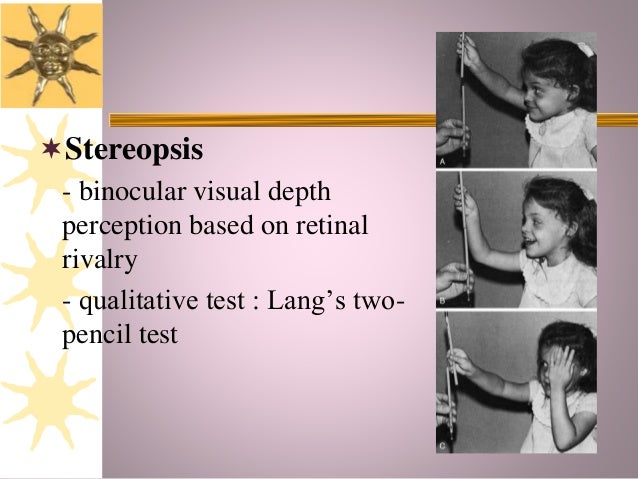 Stereopsis

- binocular visual depth perception based on retinal rivalry

- qualitative test : Lang’s two-pencil test

A

B

C